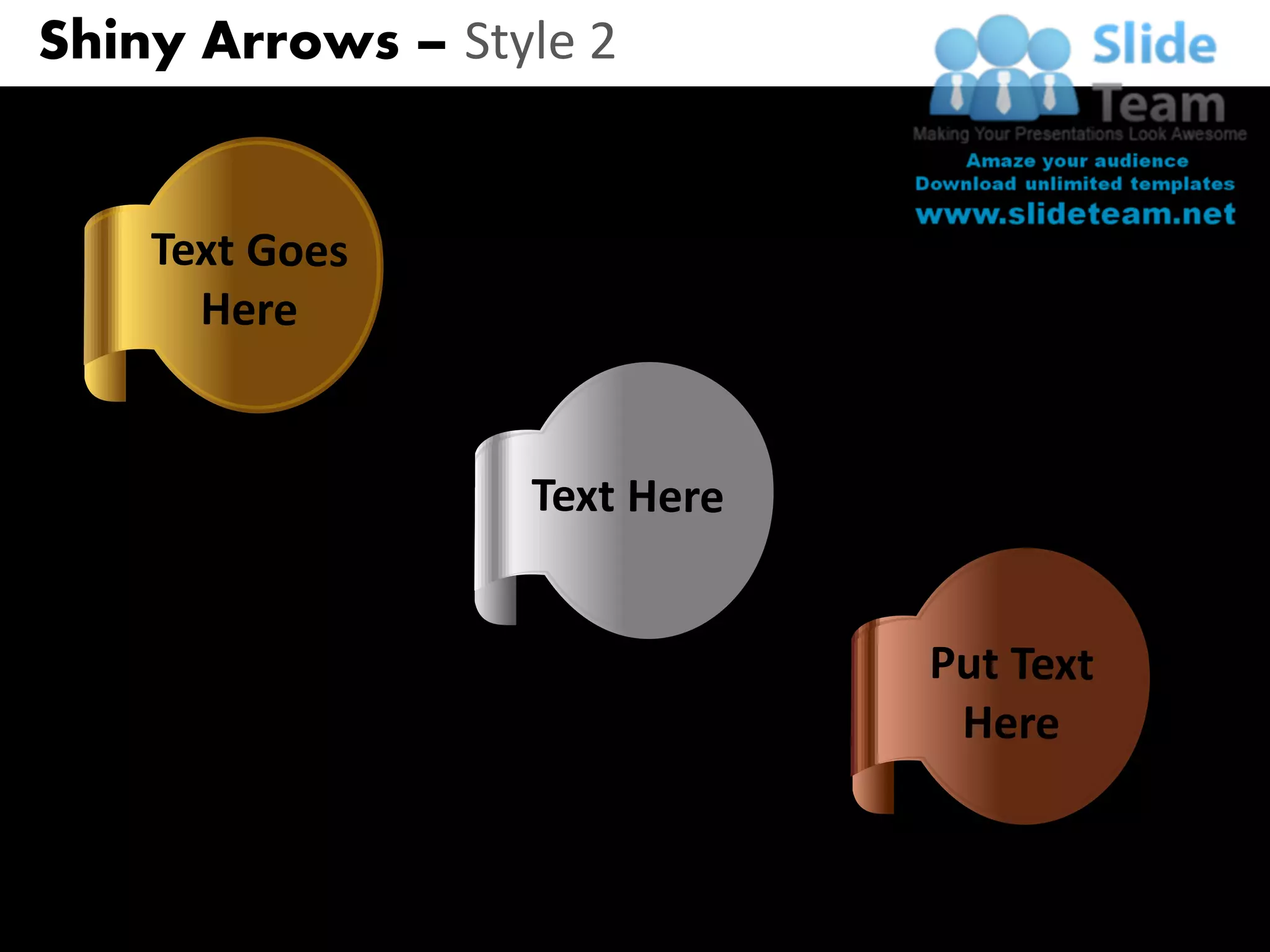 Shiny Arrows – Style 2

Slide Team
Making Your Presentations Look Awesome
Amaze your audience
Download unlimited templates
www.slideteam.net

Text Goes Here

Text Here

Put Text Here